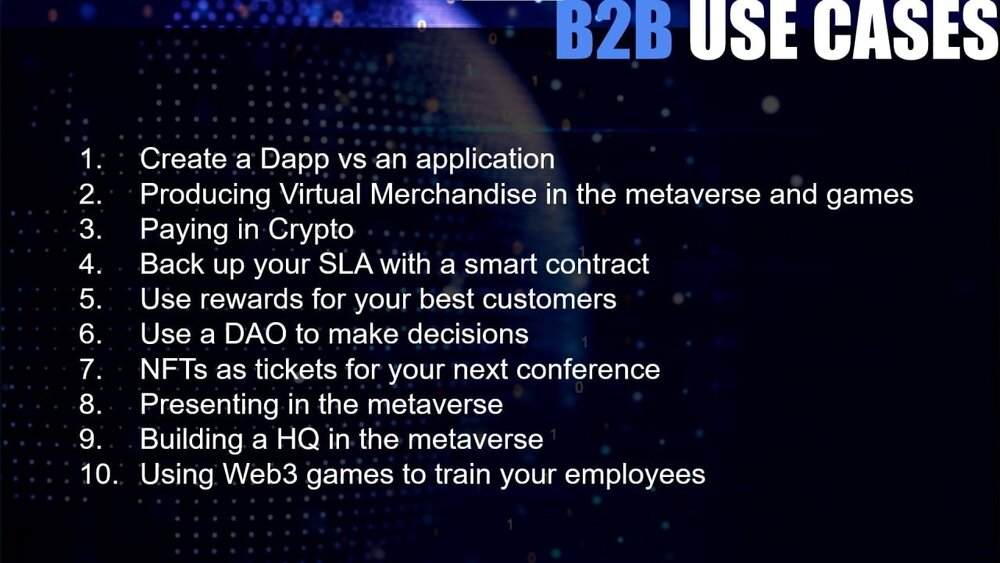 B2B USE CASES

1. Create a Dapp vs an application
2. Producing Virtual Merchandise in the metaverse and games
3. Paying in Crypto
4. Back up your SLA with a smart contract
5. Use rewards for your best customers
6. Use a DAO to make decisions
7. NFTs as tickets for your next conference
8. Presenting in the metaverse
9. Building a HQ in the metaverse
10. Using Web3 games to train your employees